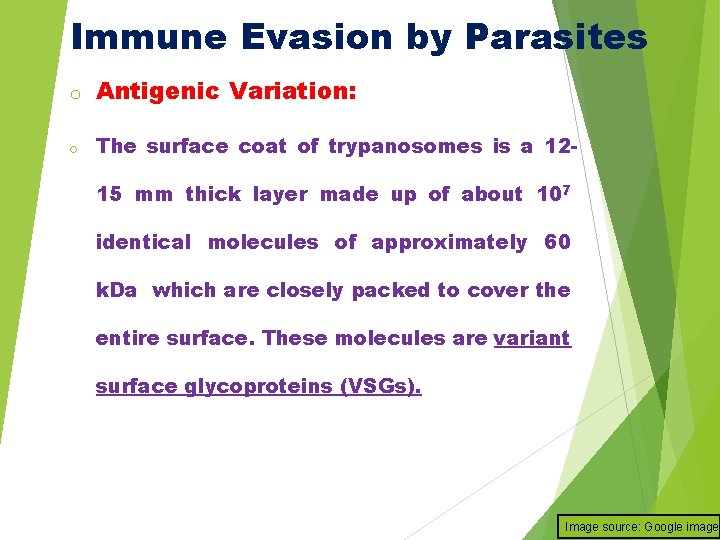 Immune Evasion by Parasites

o Antigenic Variation:

o The surface coat of trypanosomes is a 12-15 mm thick layer made up of about $10^7$ identical molecules of approximately 60 kDa which are closely packed to cover the entire surface. These molecules are variant surface glycoproteins (VSGs).

Image source: Google image